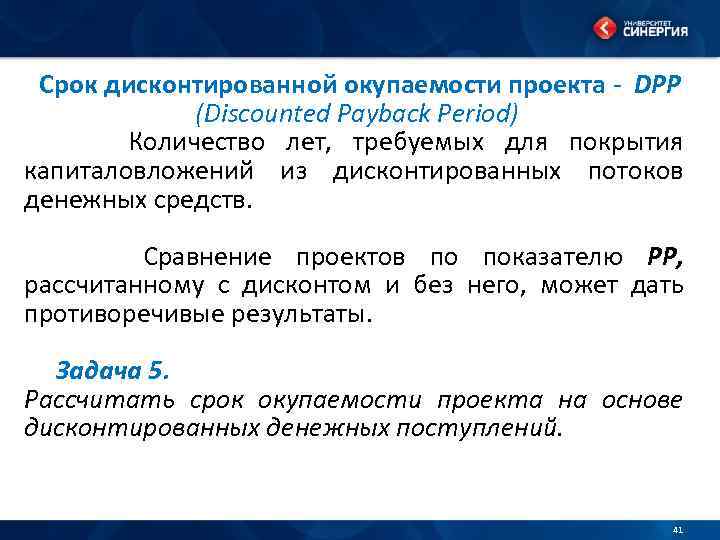 УНИВЕРСИТЕТ СИНЕРГИЯ

Срок дисконтированной окупаемости проекта - DPP (Discounted Payback Period)

Количество лет, требуемых для покрытия капиталовложений из дисконтированных потоков денежных средств.

Сравнение проектов по показателю PP, рассчитанному с дисконтом и без него, может дать противоречивые результаты.

Задача 5.
Рассчитать срок окупаемости проекта на основе дисконтированных денежных поступлений.

41